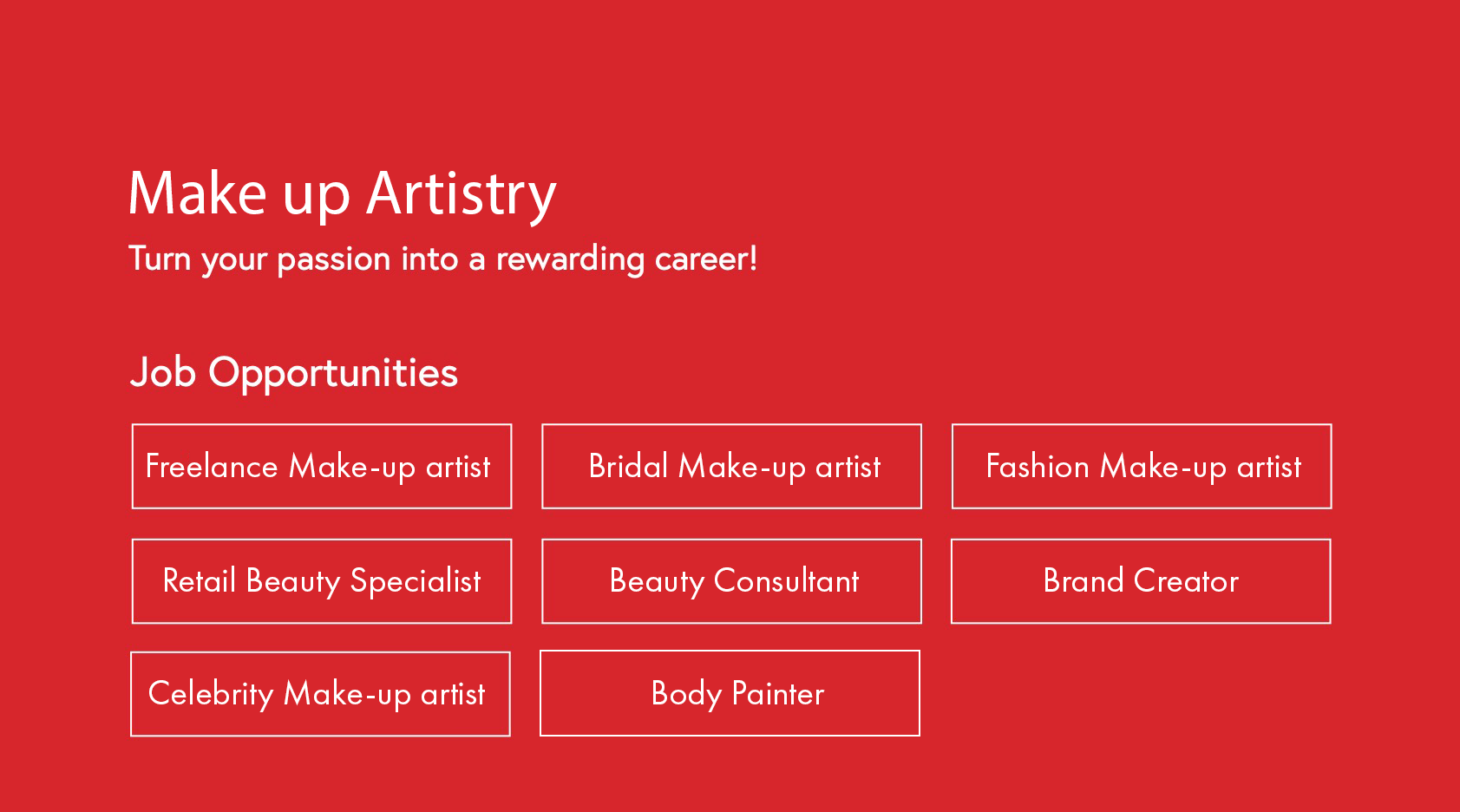 Make up Artistry

Turn your passion into a rewarding career!

Job Opportunities

Freelance Make-up artist

Bridal Make-up artist

Fashion Make-up artist

Retail Beauty Specialist

Beauty Consultant

Brand Creator

Celebrity Make-up artist

Body Painter